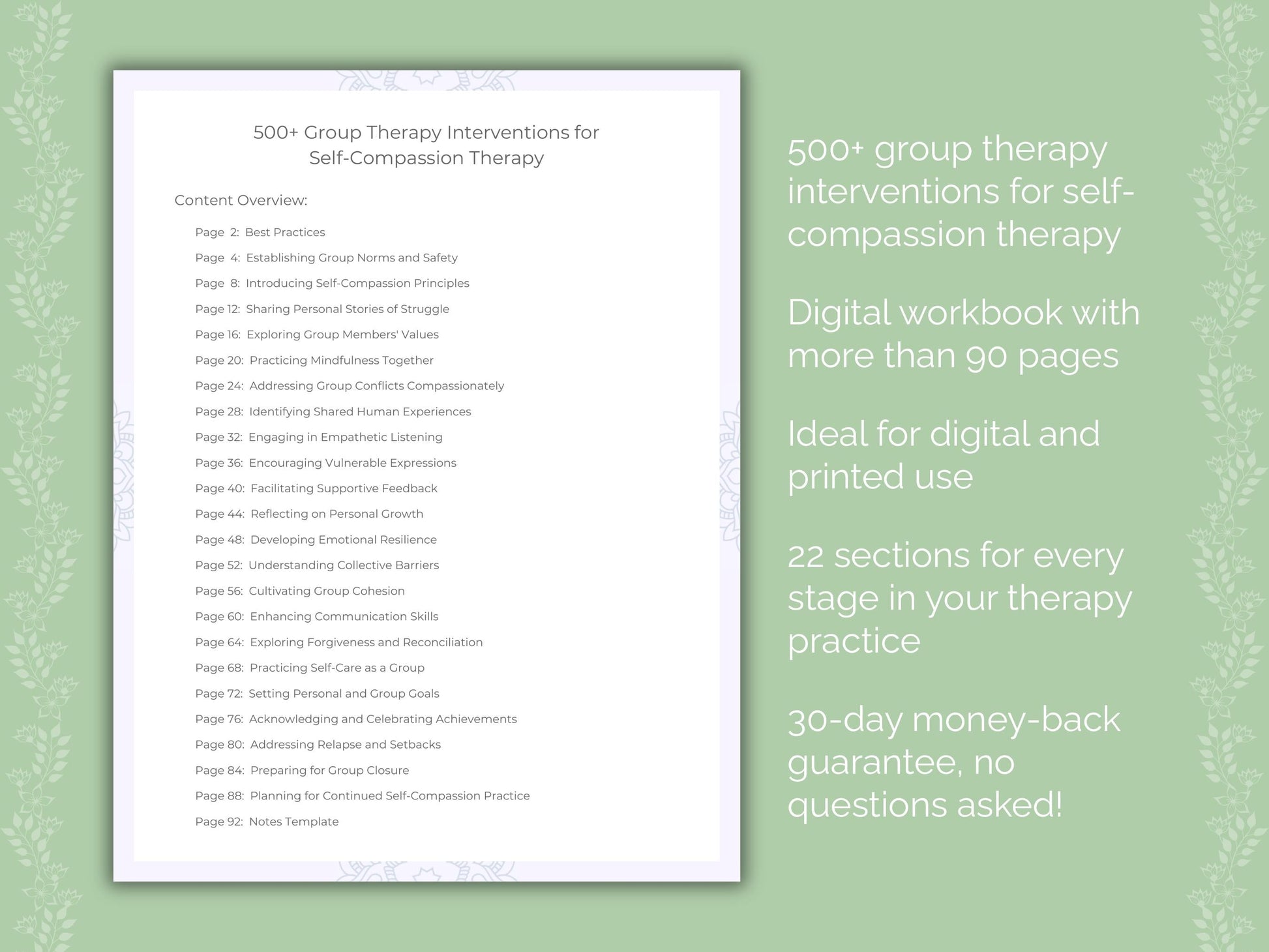 500+ Group Therapy Interventions for Self-Compassion Therapy

Content Overview:

Page 2: Best Practices
Page 4: Establishing Group Norms and Safety
Page 8: Introducing Self-Compassion Principles
Page 12: Sharing Personal Stories of Struggle
Page 16: Exploring Group Members' Values
Page 20: Practicing Mindfulness Together
Page 24: Addressing Group Conflicts Compassionately
Page 28: Identifying Shared Human Experiences
Page 32: Engaging in Empathetic Listening
Page 36: Encouraging Vulnerable Expressions
Page 40: Facilitating Supportive Feedback
Page 44: Reflecting on Personal Growth
Page 48: Developing Emotional Resilience
Page 52: Understanding Collective Barriers
Page 56: Cultivating Group Cohesion
Page 60: Enhancing Communication Skills
Page 64: Exploring Forgiveness and Reconciliation
Page 68: Practicing Self-Care as a Group
Page 72: Setting Personal and Group Goals
Page 76: Acknowledging and Celebrating Achievements
Page 80: Addressing Relapse and Setbacks
Page 84: Preparing for Group Closure
Page 88: Planning for Continued Self-Compassion Practice
Page 92: Notes Template

500+ group therapy interventions for self-compassion therapy

Digital workbook with more than 90 pages

Ideal for digital and printed use

22 sections for every stage in your therapy practice

30-day money-back guarantee, no questions asked!